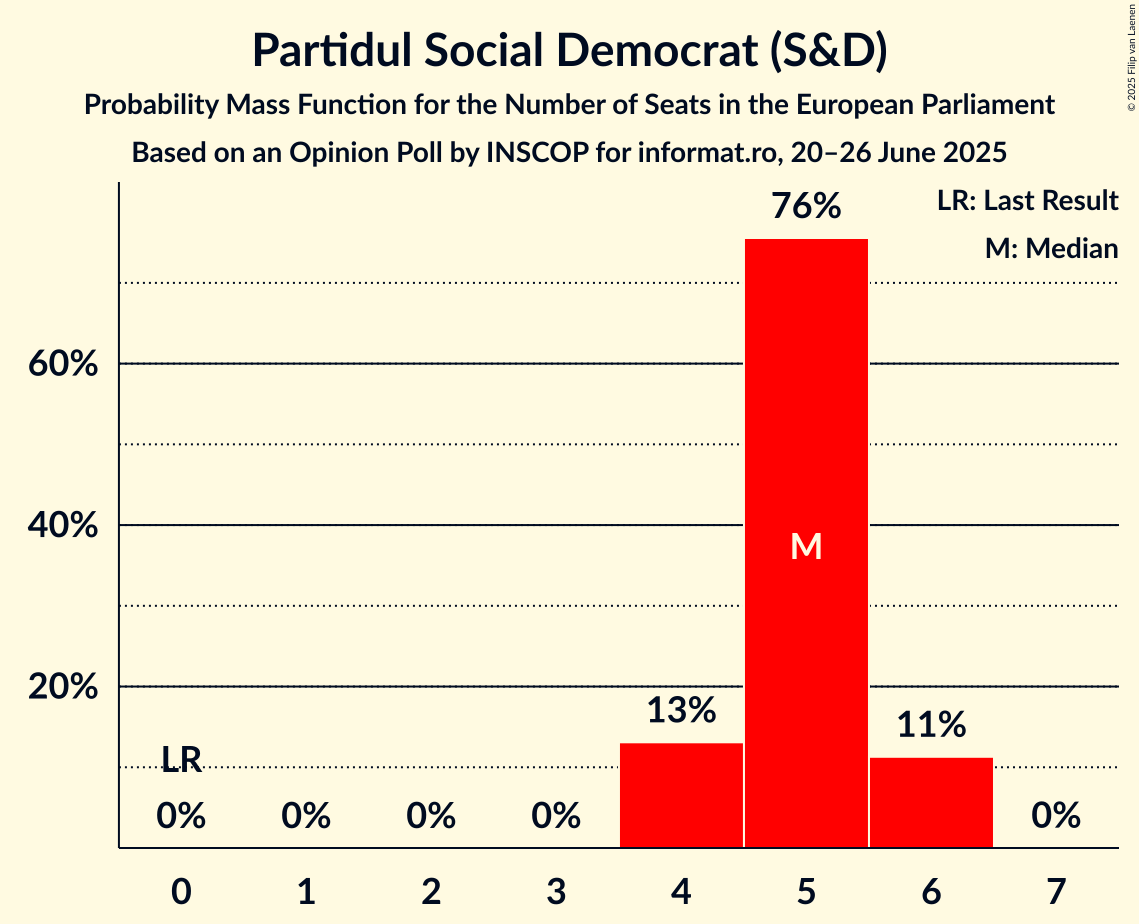 Partidul Social Democrat (S&D)
Probability Mass Function for the Number of Seats in the European Parliament
Based on an Opinion Poll by INSCOP for informat.ro, 20–26 June 2025

© 2025 Filip van Laenen

LR: Last Result
M: Median

60%
40%
20%

LR
0%
0%
0%
0%
13%
76%
M
11%
0%

0
1
2
3
4
5
6
7